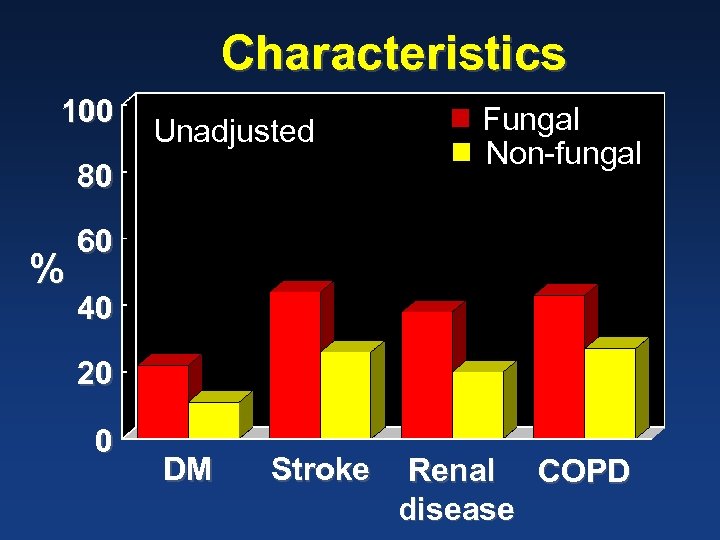 Characteristics

Unadjusted

Fungal
Non-fungal

%

100
80
60
40
20
0

DM
Stroke
Renal disease
COPD